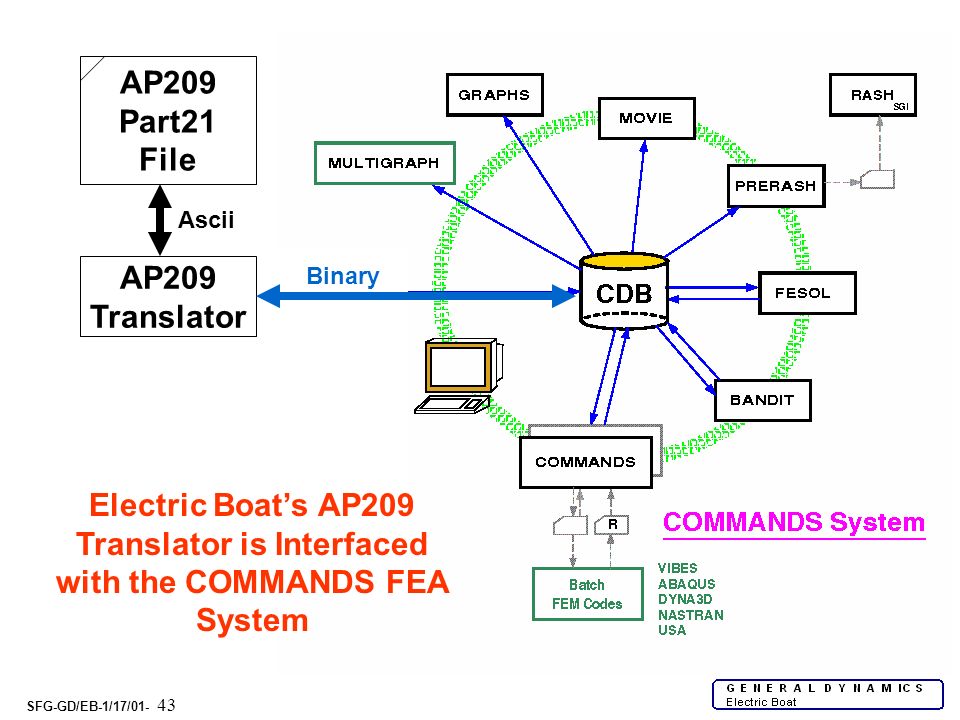 AP209 Part21 File

Ascii

AP209 Translator

Binary

GRAPHS

MOVIE

RASH SGI

MULTIGRAPH

PRERASH

CDB

FESOL

BANDIT

COMMANDS

R

Batch FEM Codes

VIBES
ABAQUS
DYNA3D
NASTRAN
USA

COMMANDS System

Electric Boat's AP209 Translator is Interfaced with the COMMANDS FEA System

SFG-GD/EB-1/17/01- 43

GENERAL DYNAMICS
Electric Boat